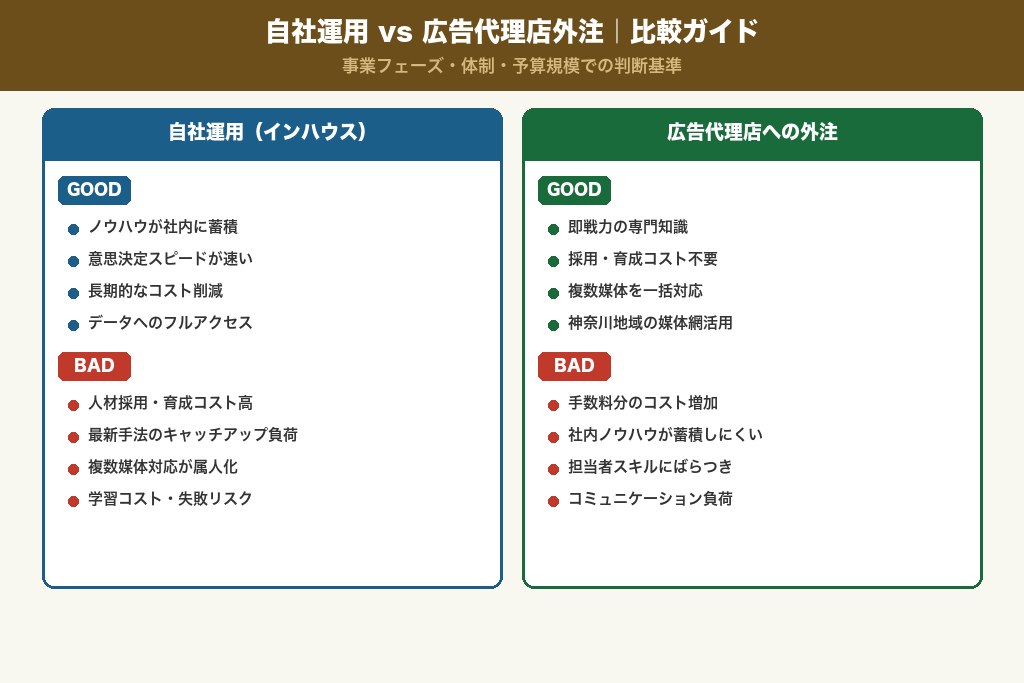 自社運用 vs 広告代理店外注｜比較ガイド

事業フェーズ・体制・予算規模での判断基準

自社運用（インハウス）

GOOD

ノウハウが社内に蓄積
意思決定スピードが速い
長期的なコスト削減
データへのフルアクセス

BAD

人材採用・育成コスト高
最新手法のキャッチアップ負荷
複数媒体対応が属人化
学習コスト・失敗リスク

広告代理店への外注

GOOD

即戦力の専門知識
採用・育成コスト不要
複数媒体を一括対応
神奈川地域の媒体網活用

BAD

手数料分のコスト増加
社内ノウハウが蓄積しにくい
担当者スキルにばらつき
コミュニケーション負荷